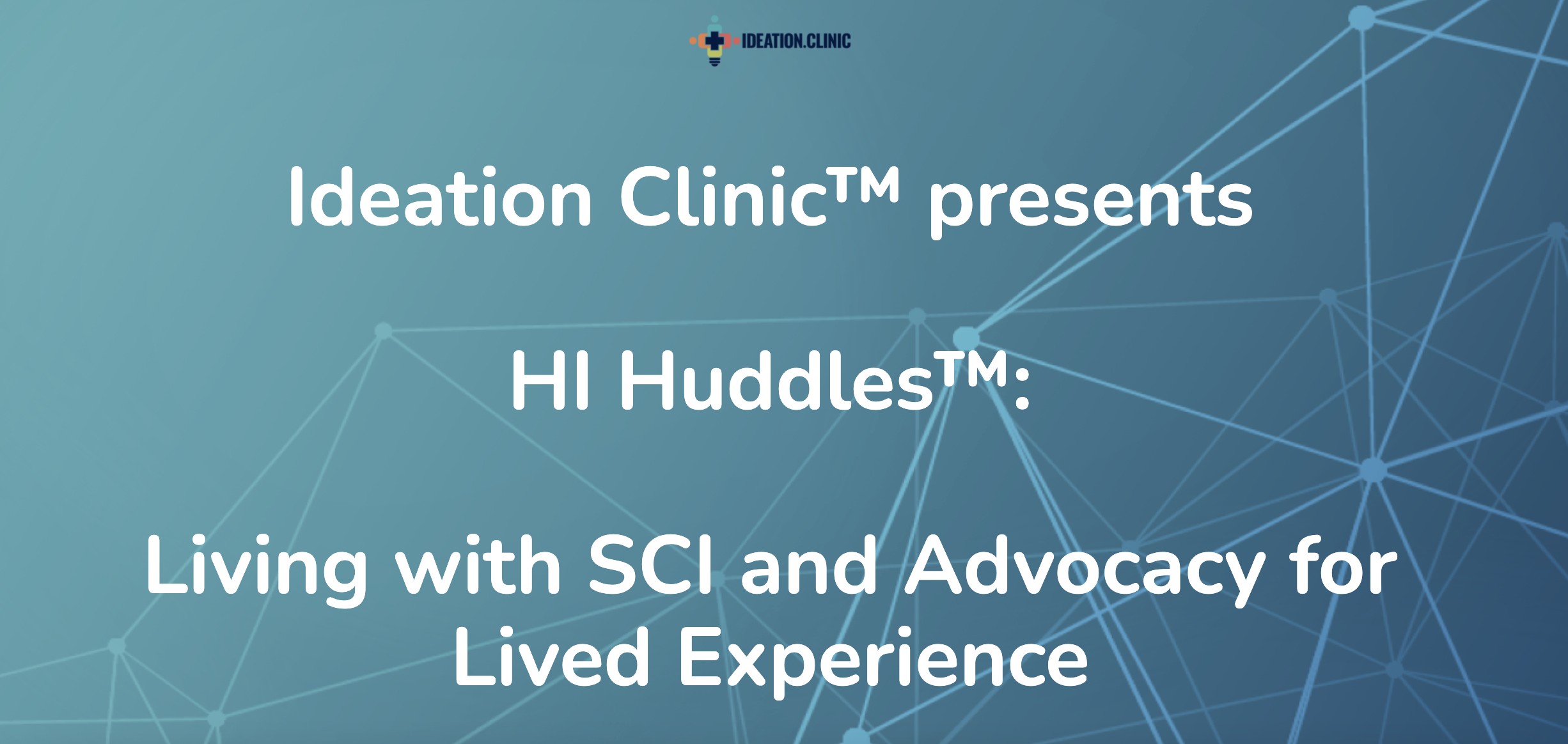 IDEATION.CLINIC

Ideation Clinic™ presents

HI Huddles™:

Living with SCI and Advocacy for Lived Experience